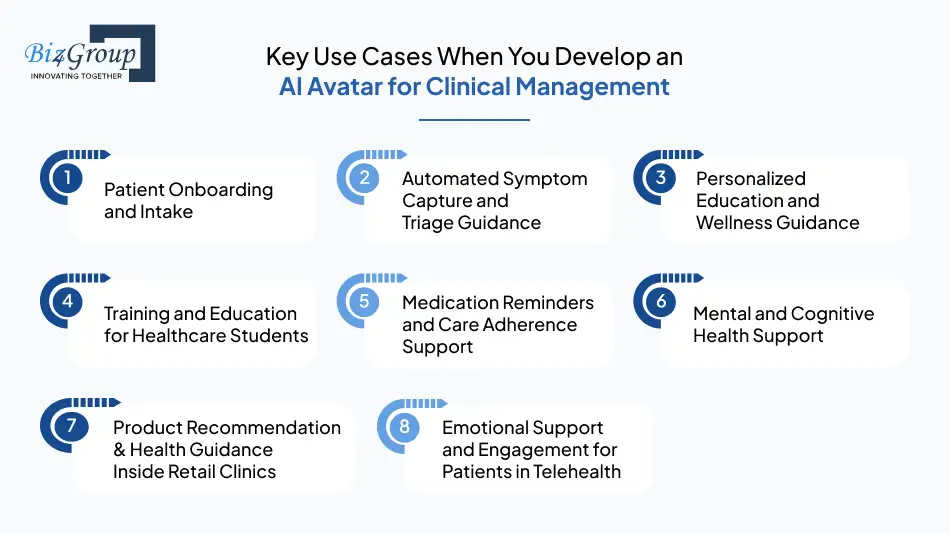 Biz4Group
INNOVATING TOGETHER

Key Use Cases When You Develop an AI Avatar for Clinical Management

1 Patient Onboarding and Intake

2 Automated Symptom Capture and Triage Guidance

3 Personalized Education and Wellness Guidance

4 Training and Education for Healthcare Students

5 Medication Reminders and Care Adherence Support

6 Mental and Cognitive Health Support

7 Product Recommendation & Health Guidance Inside Retail Clinics

8 Emotional Support and Engagement for Patients in Telehealth